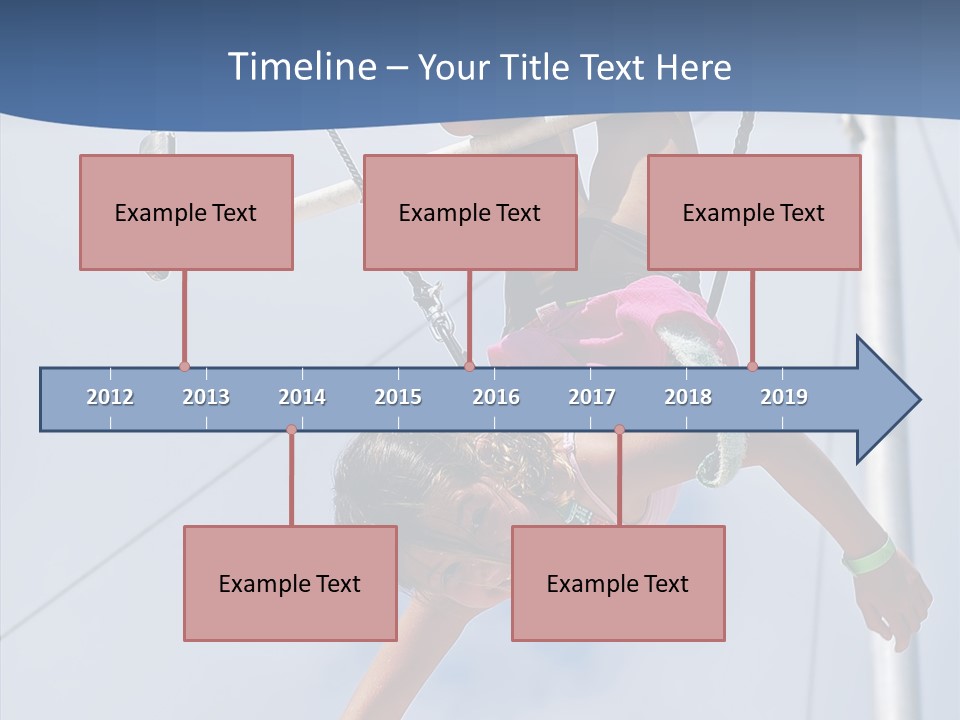 Timeline – Your Title Text Here

Example Text

Example Text

Example Text

2012 2013 2014 2015 2016 2017 2018 2019

Example Text

Example Text